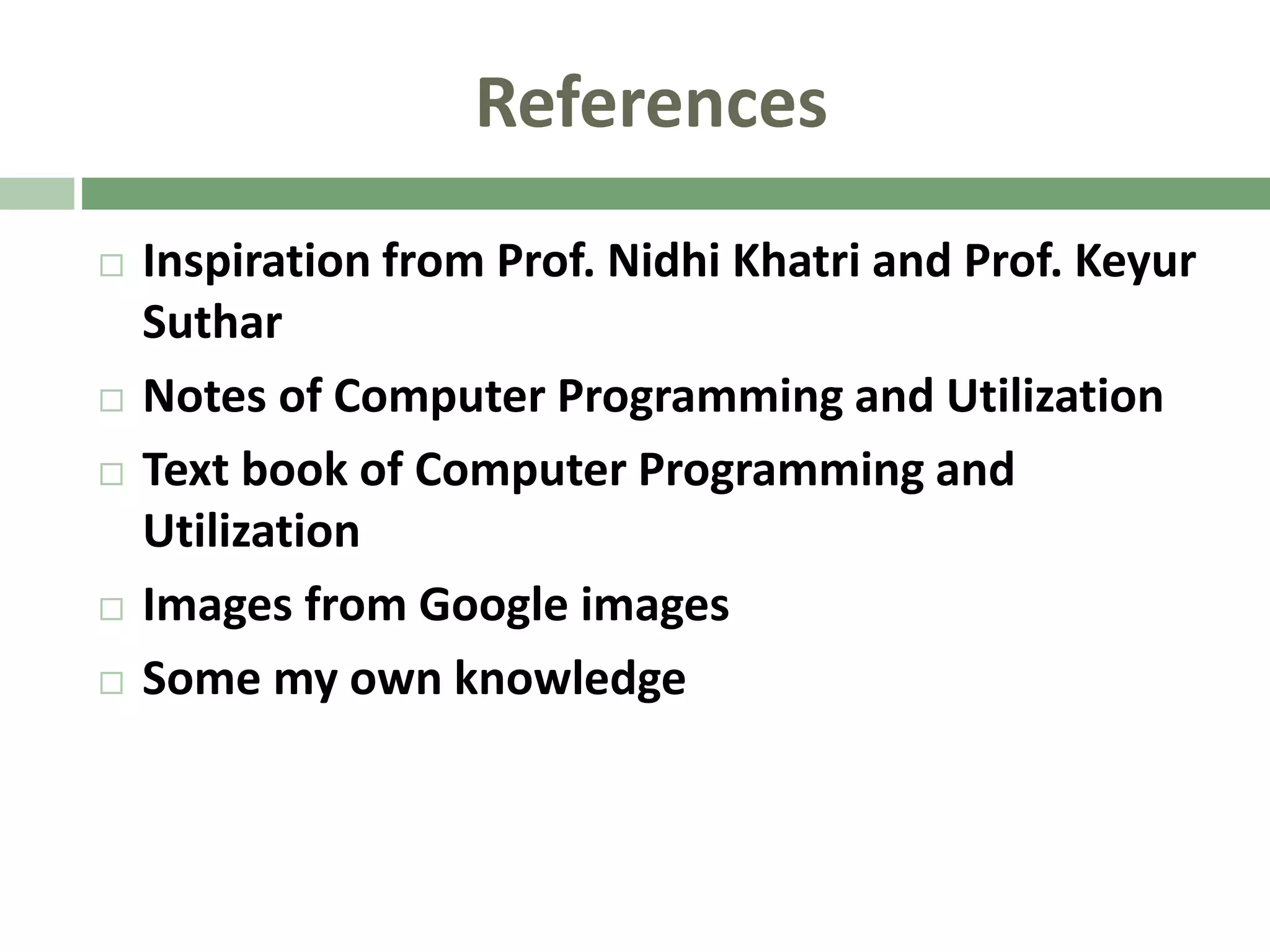 References

□ Inspiration from Prof. Nidhi Khatri and Prof. Keyur Suthar

□ Notes of Computer Programming and Utilization

□ Text book of Computer Programming and Utilization

□ Images from Google images

□ Some my own knowledge